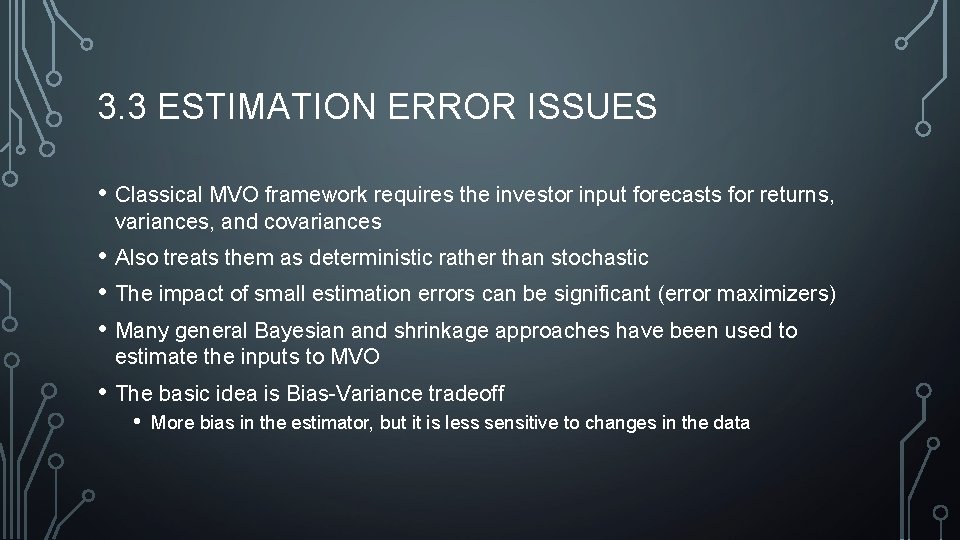 3.3 ESTIMATION ERROR ISSUES

• Classical MVO framework requires the investor input forecasts for returns, variances, and covariances

• Also treats them as deterministic rather than stochastic

• The impact of small estimation errors can be significant (error maximizers)

• Many general Bayesian and shrinkage approaches have been used to estimate the inputs to MVO

• The basic idea is Bias-Variance tradeoff

• More bias in the estimator, but it is less sensitive to changes in the data